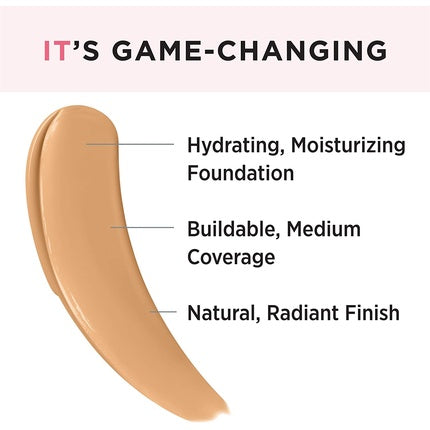 IT'S GAME-CHANGING

Hydrating, Moisturizing Foundation

Buildable, Medium Coverage

Natural, Radiant Finish